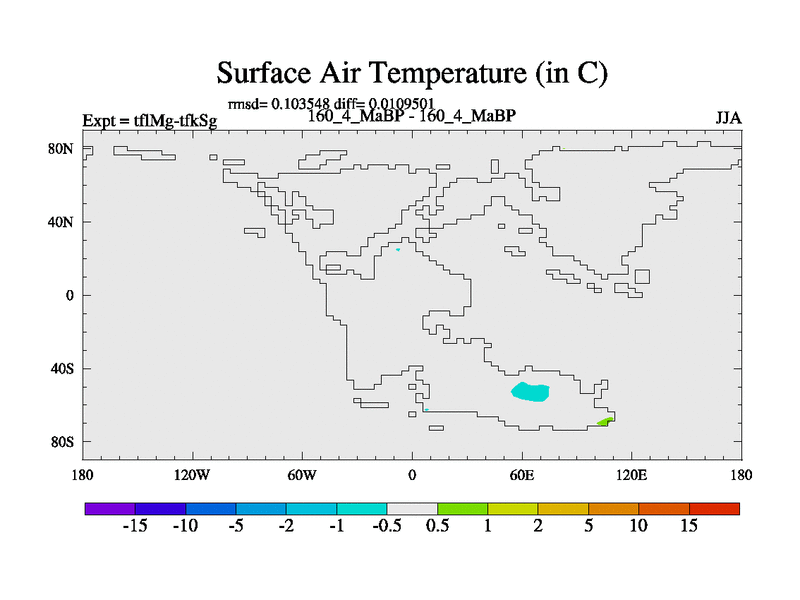 Surface Air Temperature (in C)

rmsd= 0.103548 diff= 0.0109501

Expt = tflMg-tfkSg

160_4_MaBP - 160_4_MaBP

JJA

80N

40N

0

40S

80S

180

120W

60W

0

60E

120E

180

-15 -10 -5 -2 -1 -0.5 0.5 1 2 5 10 15